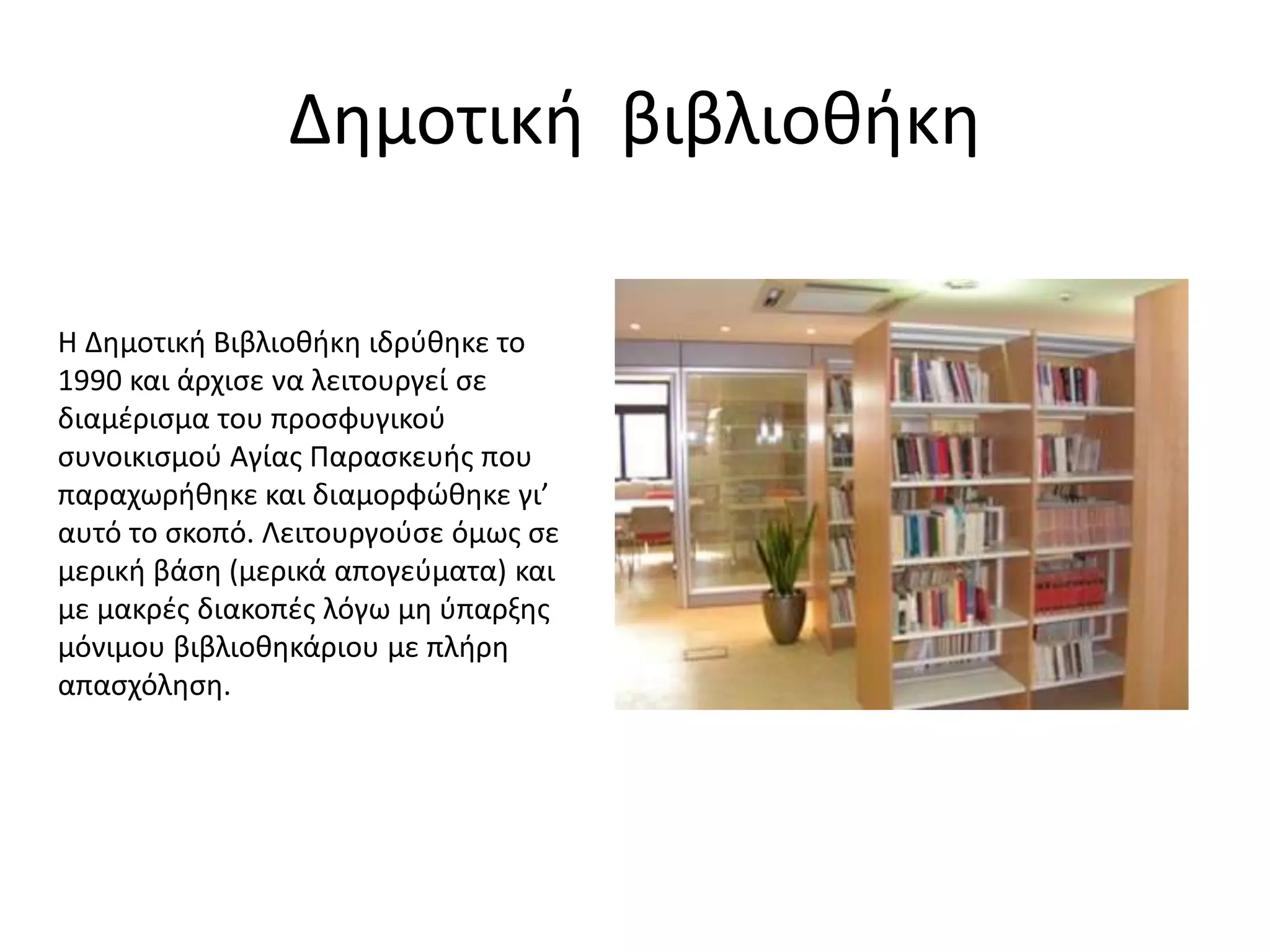 Δημοτική βιβλιοθήκη

Η Δημοτική Βιβλιοθήκη ιδρύθηκε το 1990 και άρχισε να λειτουργεί σε διαμέρισμα του προσφυγικού συνοικισμού Αγίας Παρασκευής που παραχωρήθηκε και διαμορφώθηκε γι’ αυτό το σκοπό. Λειτουργούσε όμως σε μερική βάση (μερικά απογεύματα) και με μακρές διακοπές λόγω μη ύπαρξης μόνιμου βιβλιοθηκάριου με πλήρη απασχόληση.